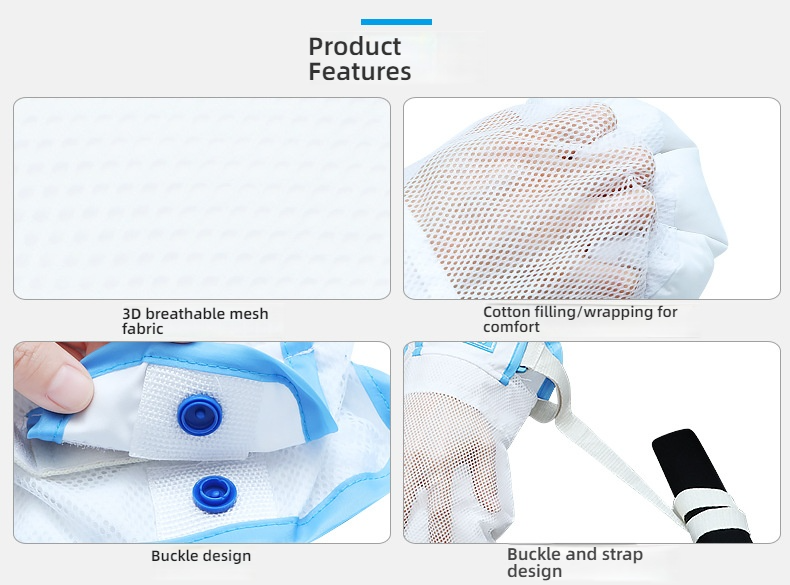 Product Features

3D breathable mesh fabric

Cotton filling/wrapping for comfort

Buckle design

Buckle and strap design